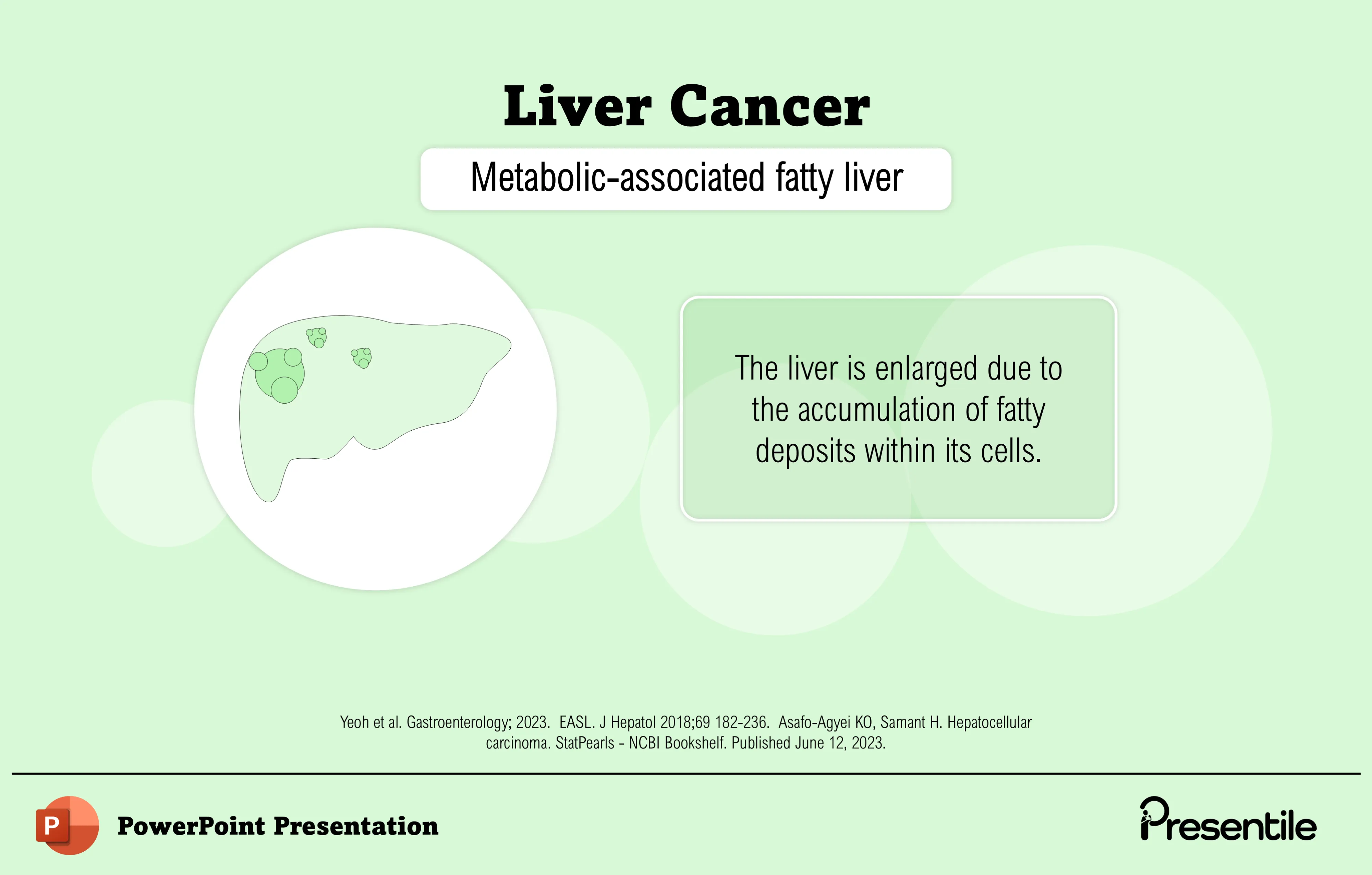 Liver Cancer

Metabolic-associated fatty liver

The liver is enlarged due to the accumulation of fatty deposits within its cells.

Yeoh et al. Gastroenterology; 2023. EASL. J Hepatol 2018;69 182-236. Asafo-Agyei KO, Samant H. Hepatocellular carcinoma. StatPearls - NCBI Bookshelf. Published June 12, 2023.

P

PowerPoint Presentation

Presentile